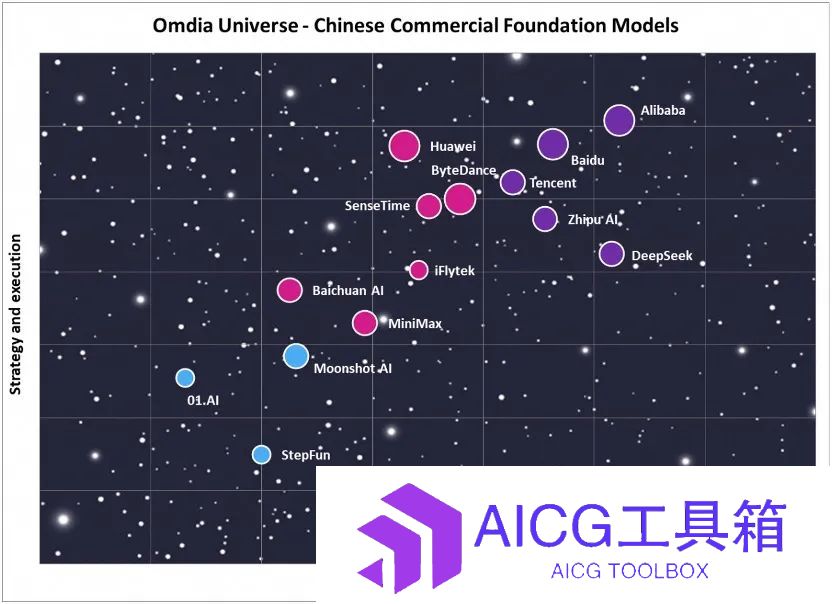 Omdia Universe - Chinese Commercial Foundation Models

Strategy and execution

Alibaba
Huawei
Baidu
ByteDance
Tencent
SenseTime
Zhipu AI
DeepSeek
iFlytek
Baichuan AI
MiniMax
Moonshot AI
01.AI
StepFun

AICG工具箱
AICG TOOLBOX